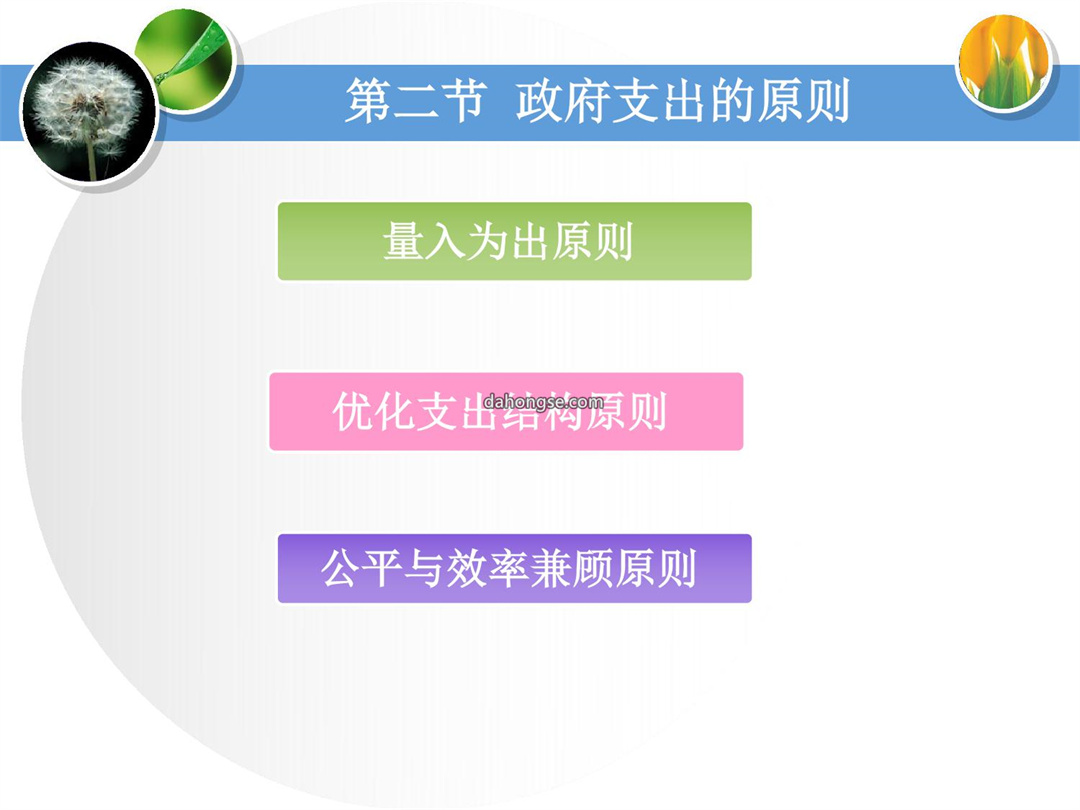 第二节 政府支出的原则

量入为出原则

优化支出结构原则

dahongse.com

公平与效率兼顾原则